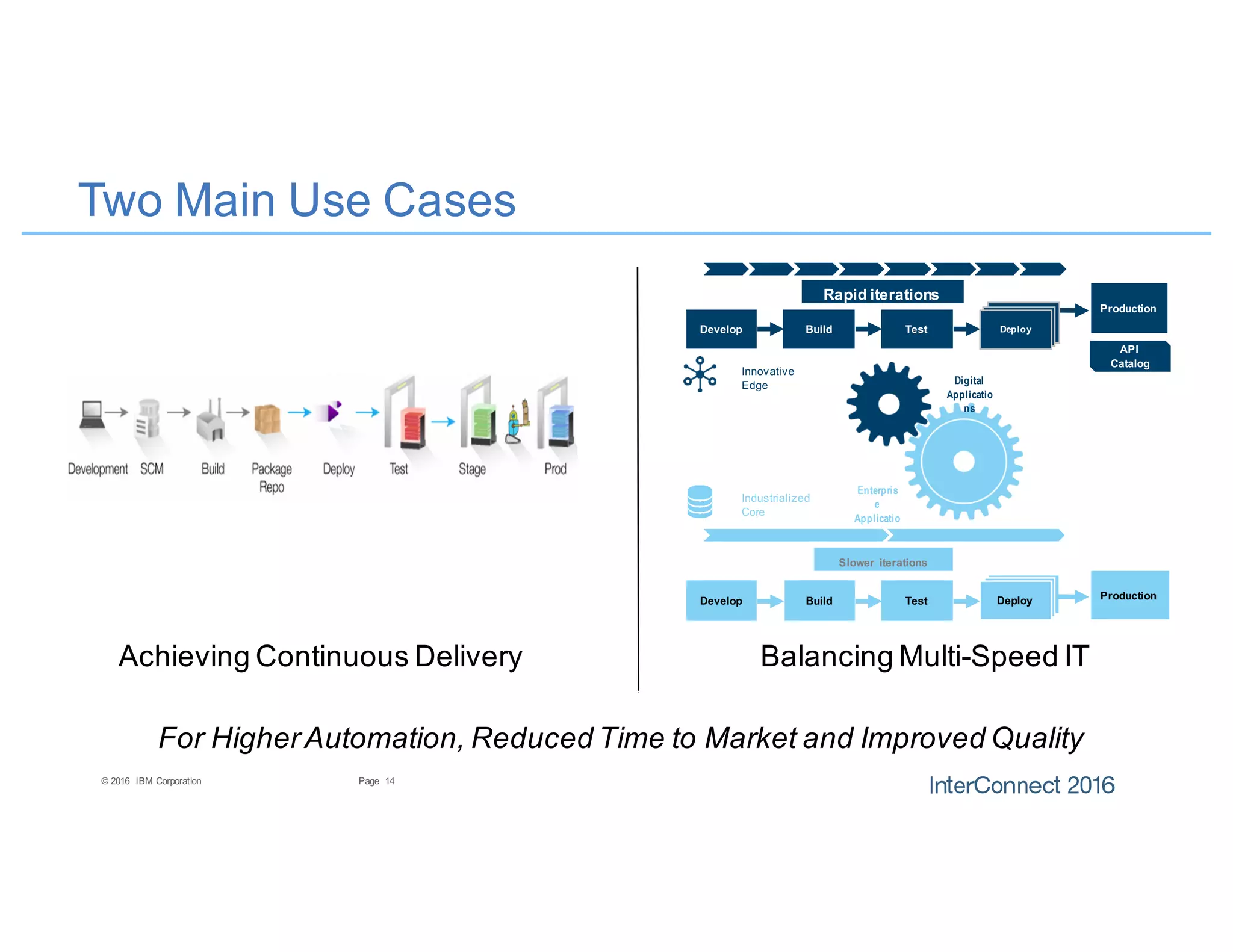 Two Main Use Cases

Development SCM Build Package Repo Deploy Test Stage Prod

Achieving Continuous Delivery

Rapid iterations

Develop Build Test Deploy Production

API Catalog

Innovative Edge

Digital Applicatio ns

Industrialized Core

Enterpris e Applicatio

Slower iterations

Develop Build Test Deploy Production

Balancing Multi-Speed IT

For Higher Automation, Reduced Time to Market and Improved Quality

© 2016 IBM Corporation Page 14

InterConnect 2016